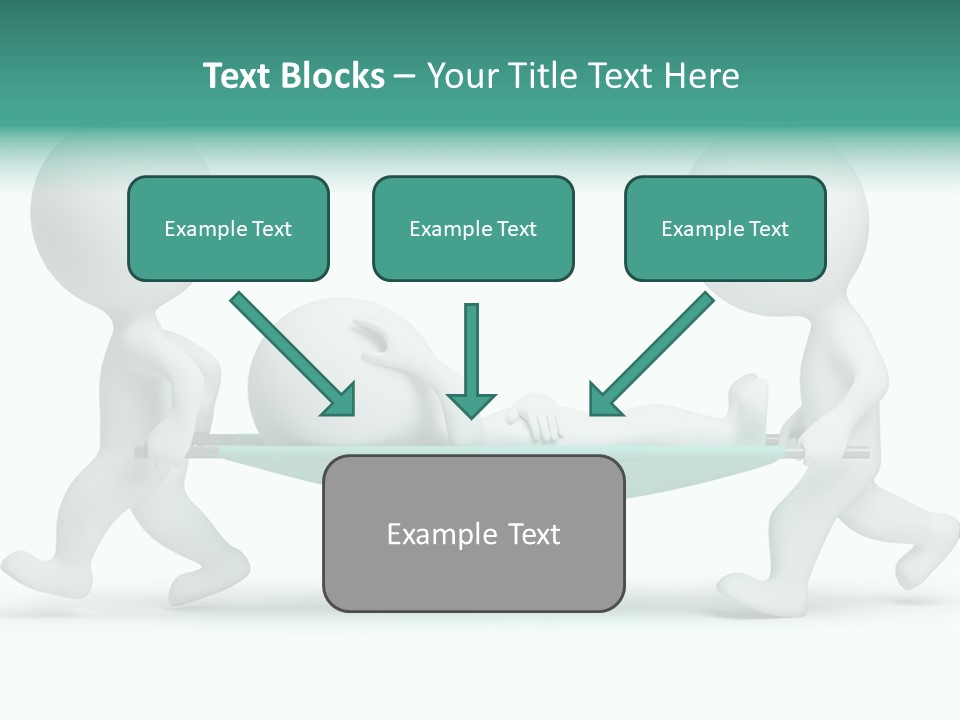 Text Blocks – Your Title Text Here

Example Text

Example Text

Example Text

Example Text